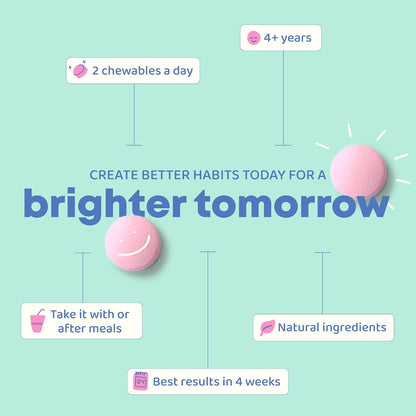 4+ years

2 chewables a day

CREATE BETTER HABITS TODAY FOR A

brighter tomorrow

Take it with or after meals

Natural ingredients

Best results in 4 weeks